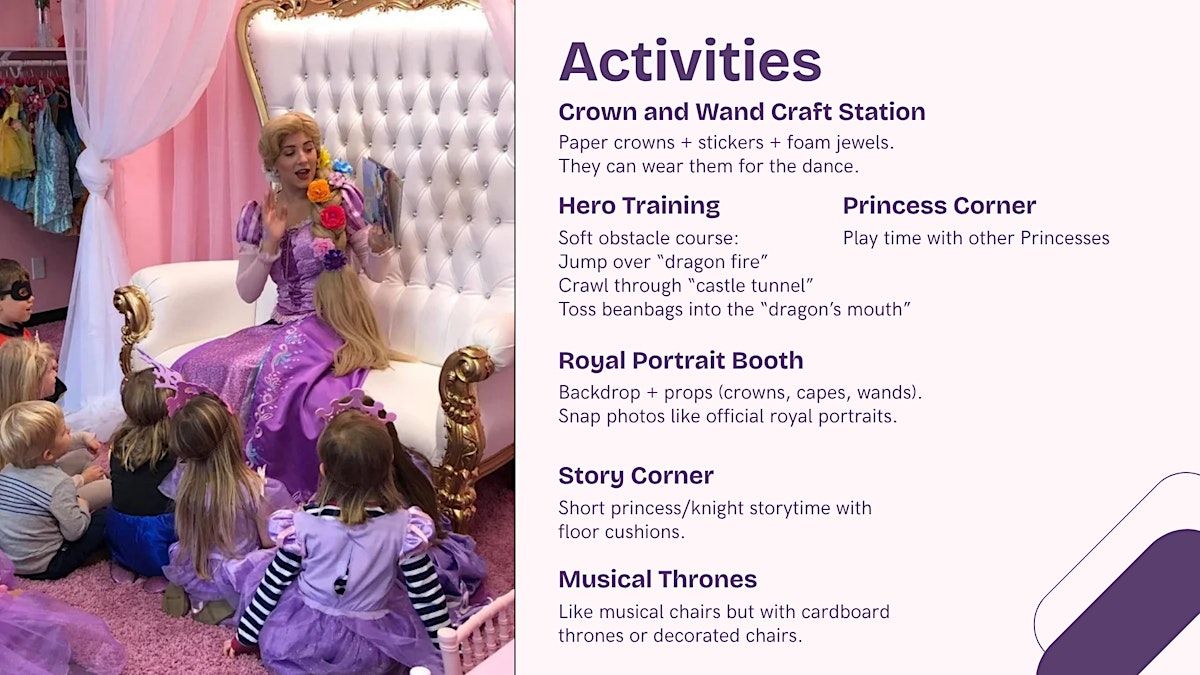 Activities

Crown and Wand Craft Station
Paper crowns + stickers + foam jewels. They can wear them for the dance.

Hero Training
Soft obstacle course:
Jump over "dragon fire"
Crawl through "castle tunnel"
Toss beanbags into the "dragon's mouth"

Princess Corner
Play time with other Princesses

Royal Portrait Booth
Backdrop + props (crowns, capes, wands). Snap photos like official royal portraits.

Story Corner
Short princess/knight storytime with floor cushions.

Musical Thrones
Like musical chairs but with cardboard thrones or decorated chairs.